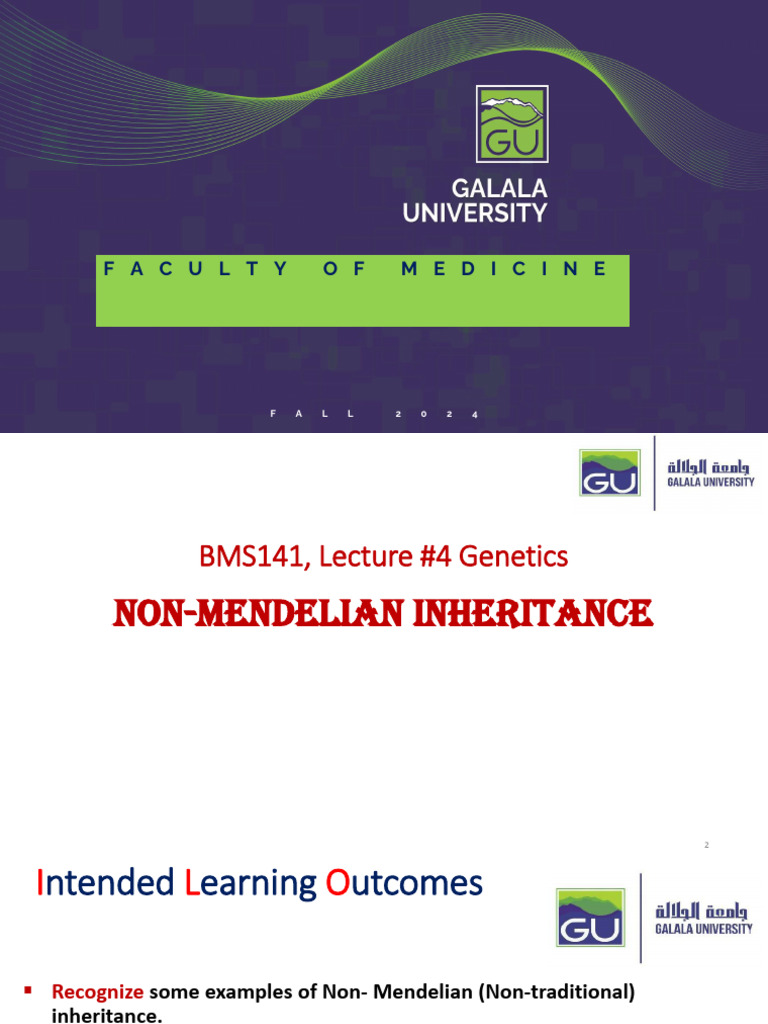 GU
GALALA UNIVERSITY

FACULTY OF MEDICINE

FALL 2024

GU
جامعة الجلالة
GALALA UNIVERSITY

BMS141, Lecture #4 Genetics

NON-MENDELIAN INHERITANCE

2

Intended Learning Outcomes

GU
جامعة الجلالة
GALALA UNIVERSITY

▪ Recognize some examples of Non- Mendelian (Non-traditional) inheritance.